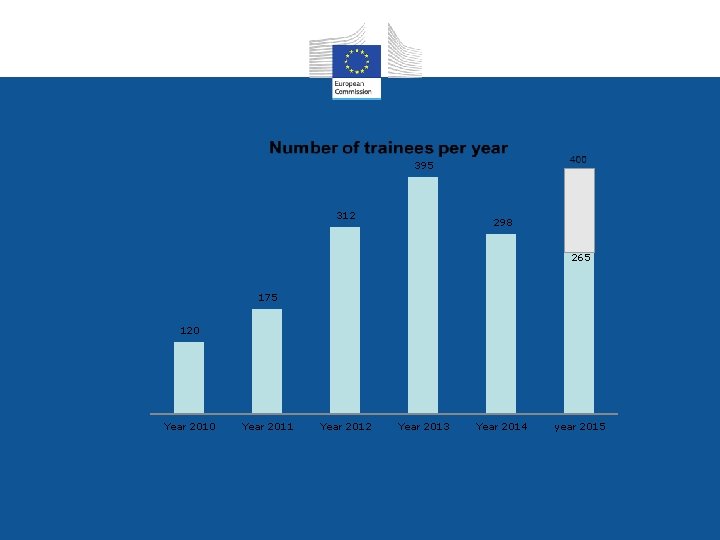 European Commission

Number of trainees per year

120
175
312
395
298
400
265

Year 2010
Year 2011
Year 2012
Year 2013
Year 2014
year 2015